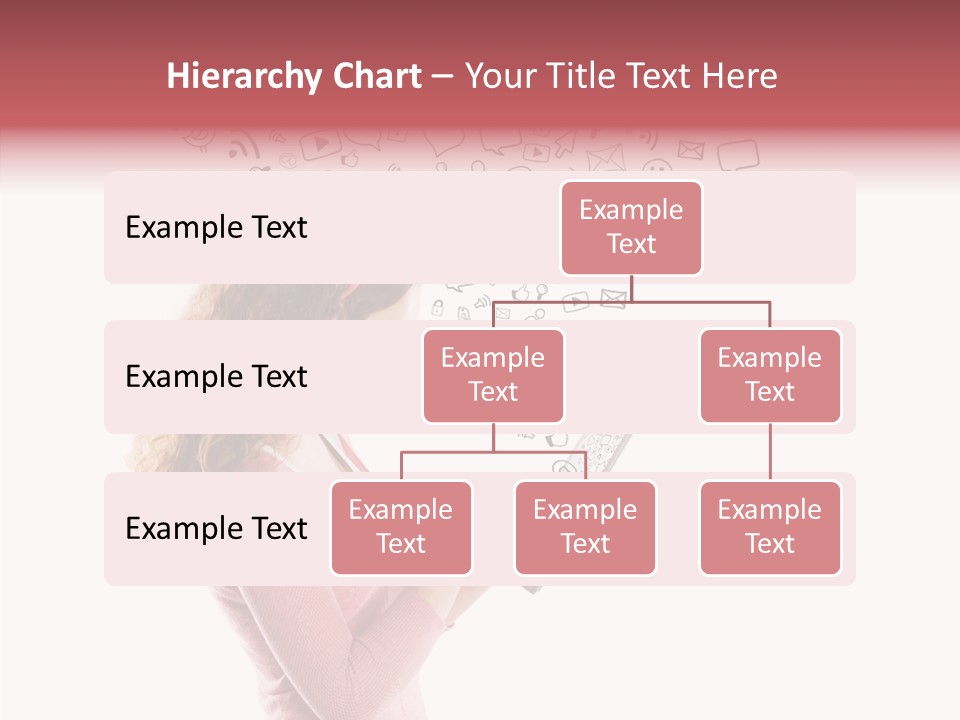 Hierarchy Chart – Your Title Text Here

Example Text

Example Text

Example Text

Example Text

Example Text

Example Text

Example Text

Example Text

Example Text